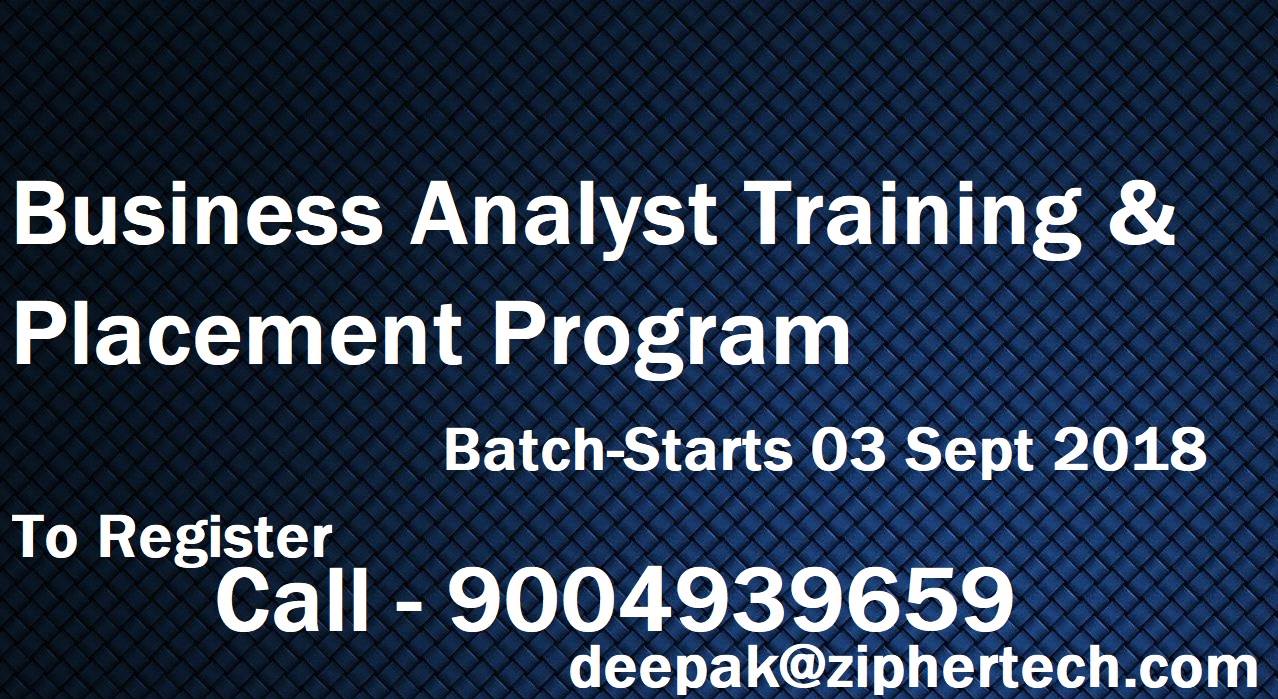 Business Analyst Training & Placement Program

Batch-Starts 03 Sept 2018

To Register
Call - 9004939659
deepak@ziphertech.com